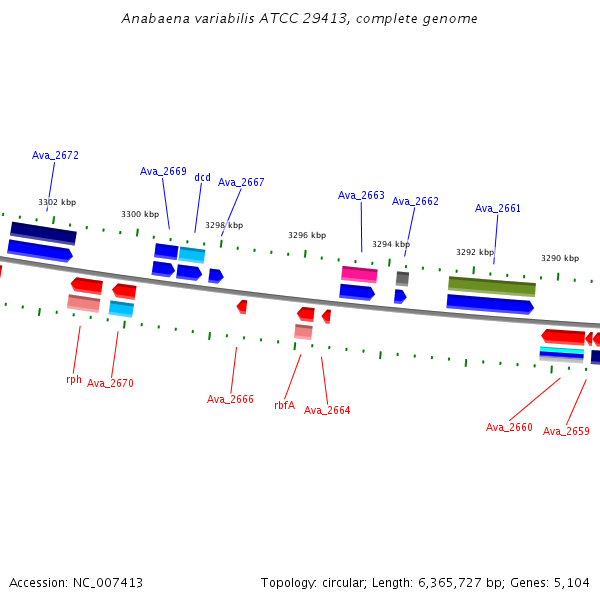 Anabaena variabilis ATCC 29413, complete genome

Ava_2672
Ava_2669
dcd
Ava_2667
Ava_2663
Ava_2662
Ava_2661

3302 kbp
3300 kbp
3298 kbp
3296 kbp
3294 kbp
3292 kbp
3290 kbp

rph
Ava_2670
Ava_2666
rbfA
Ava_2664
Ava_2660
Ava_2659

Accession: NC_007413

Topology: circular; Length: 6,365,727 bp; Genes: 5,104